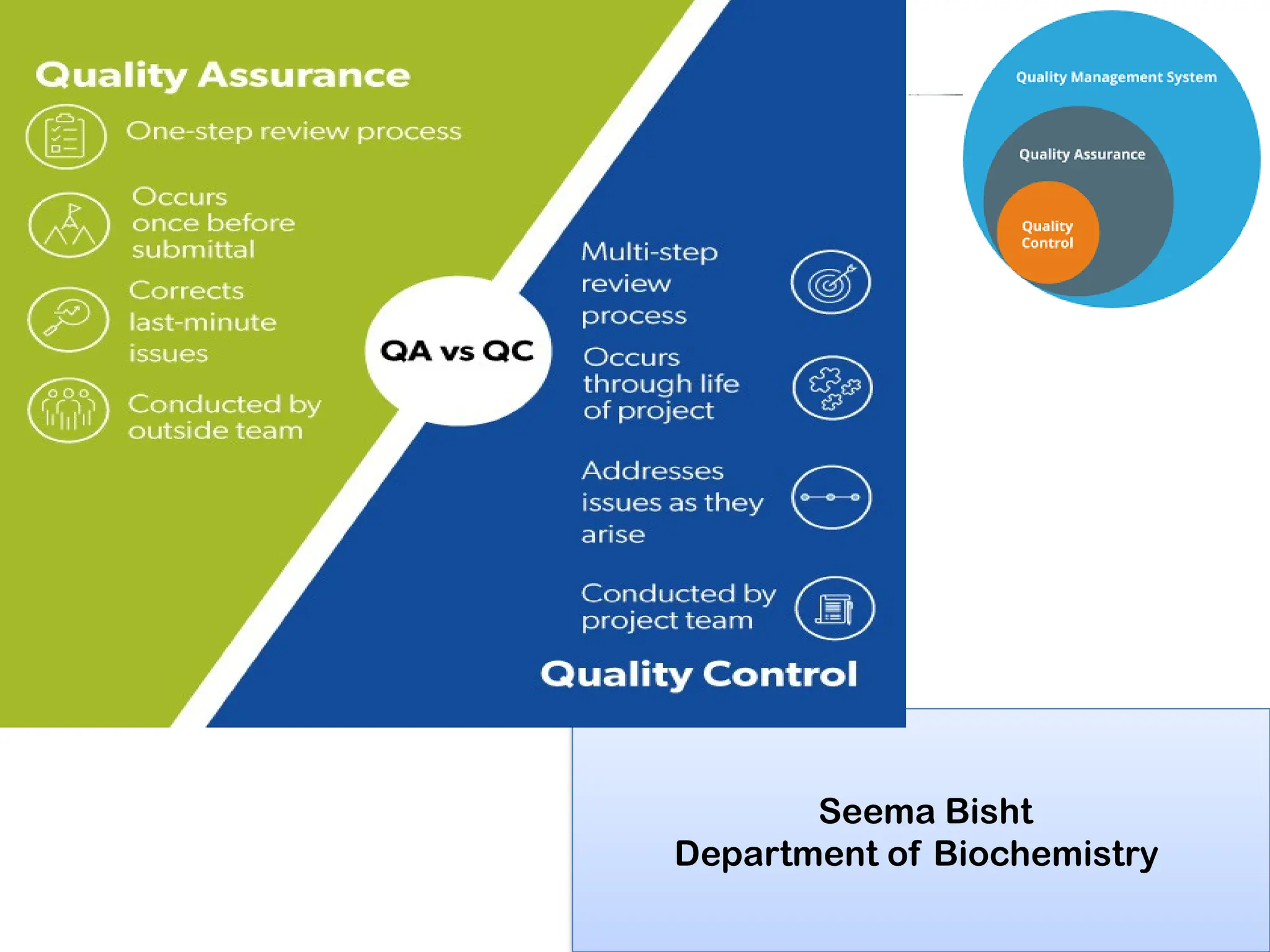 Quality Assurance

One-step review process

Occurs once before submittal

Corrects last-minute issues

Conducted by outside team

QA vs QC

Multi-step review process

Occurs through life of project

Addresses issues as they arise

Conducted by project team

Quality Control

Quality Management System

Quality Assurance

Quality Control

Seema Bisht
Department of Biochemistry